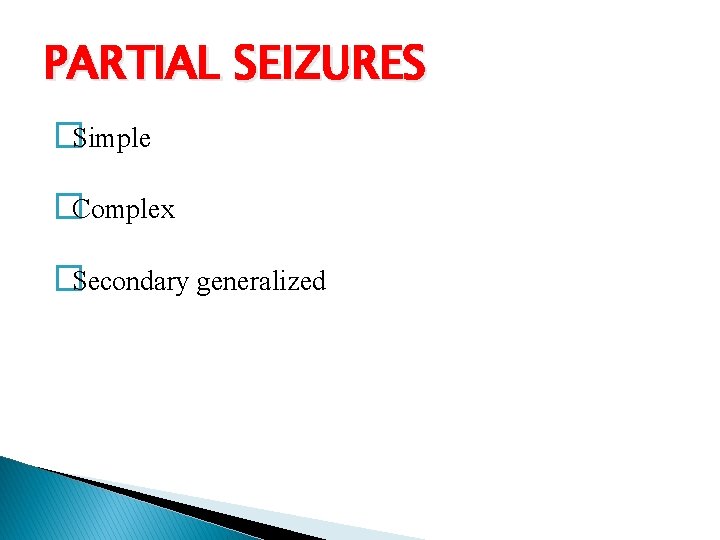 PARTIAL SEIZURES

Simple

Complex

Secondary generalized